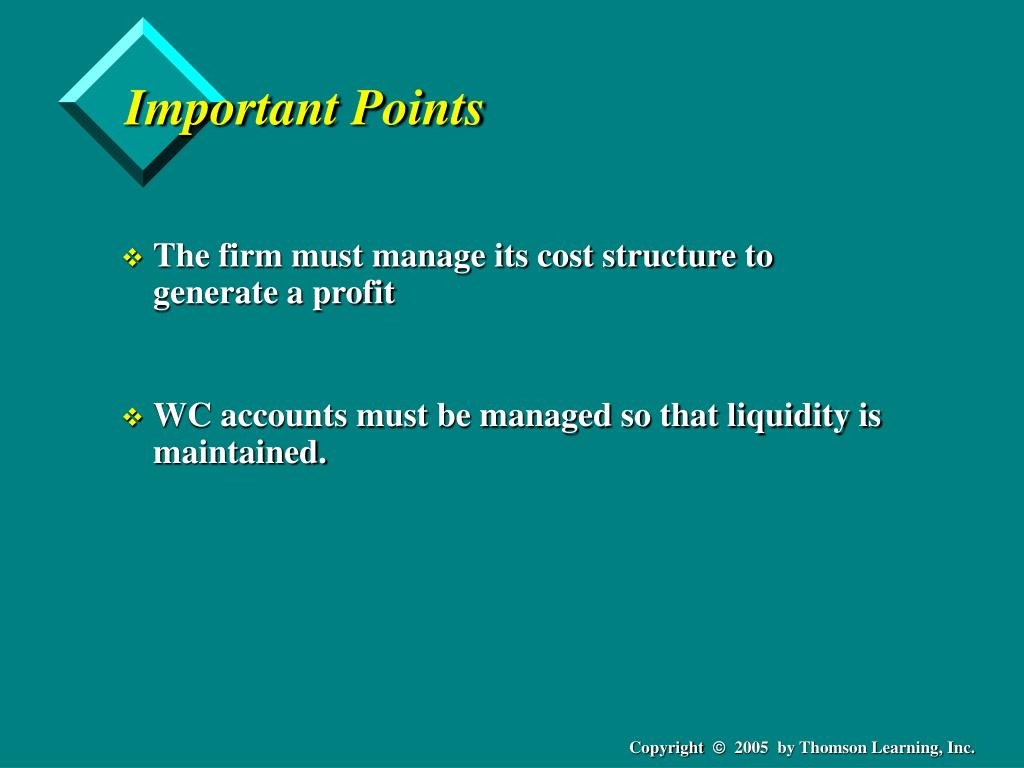 Important Points

❖ The firm must manage its cost structure to generate a profit

❖ WC accounts must be managed so that liquidity is maintained.

Copyright © 2005 by Thomson Learning, Inc.